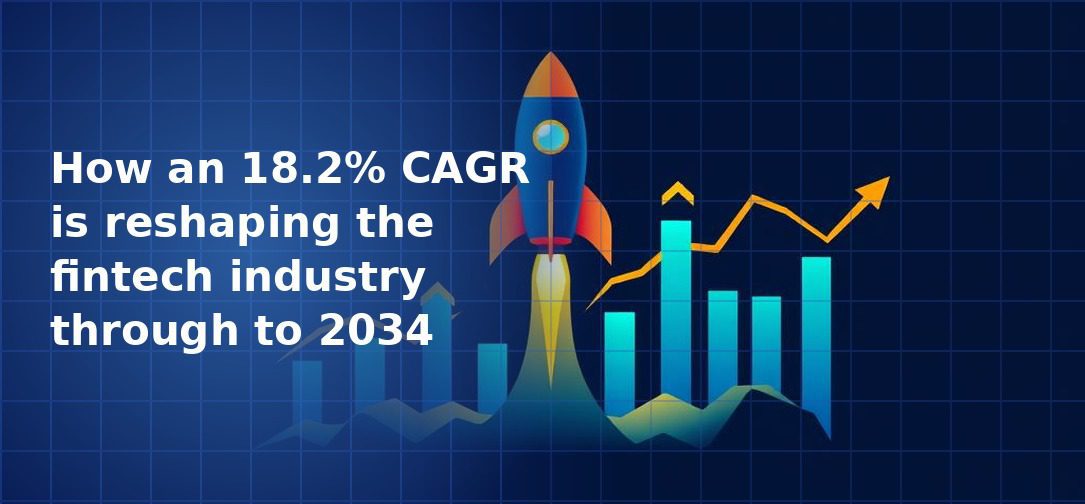 How an 18.2% CAGR is reshaping the fintech industry through to 2034